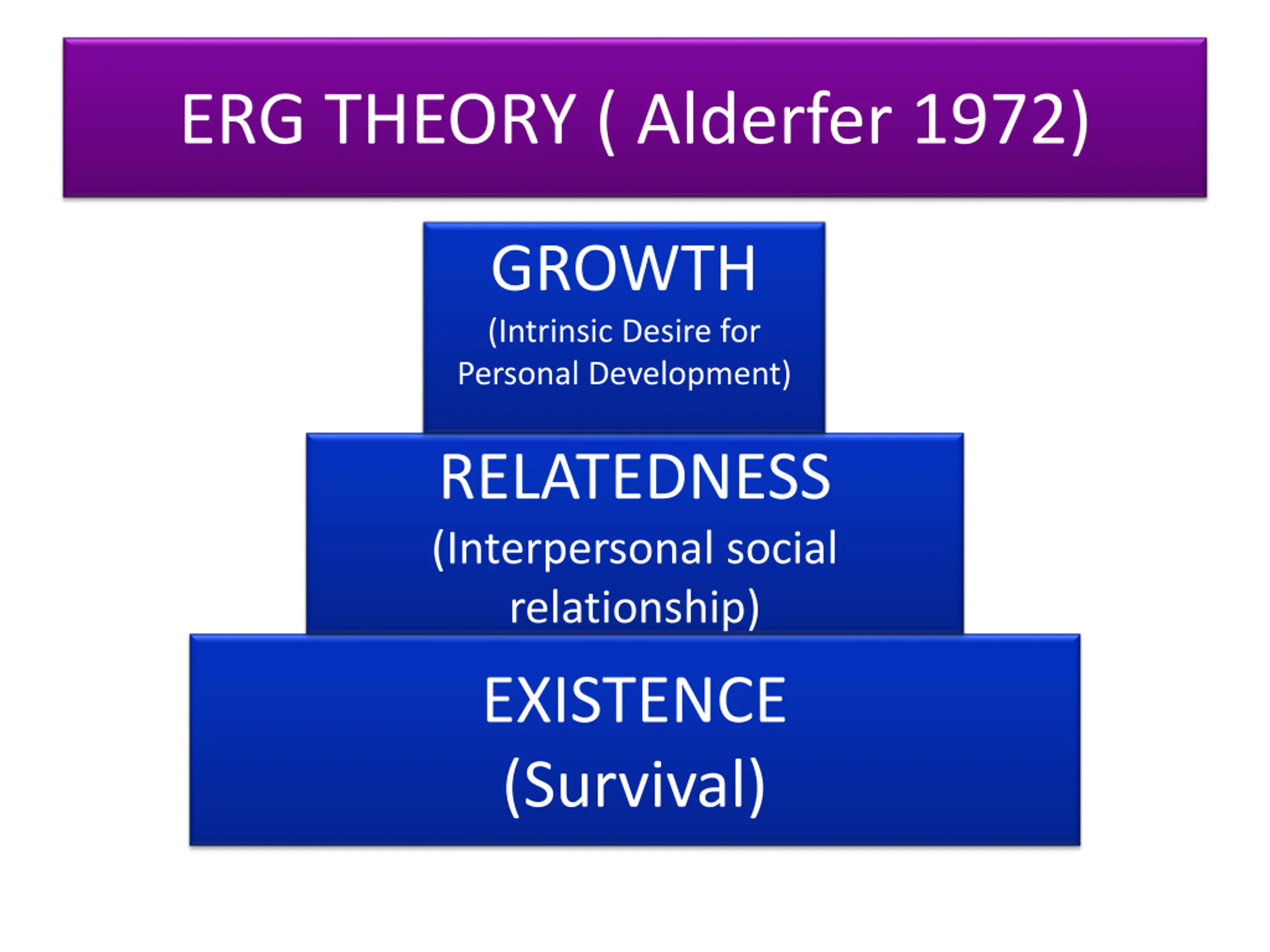 ERG THEORY ( Alderfer 1972)

GROWTH
(Intrinsic Desire for Personal Development)

RELATEDNESS
(Interpersonal social relationship)

EXISTENCE
(Survival)